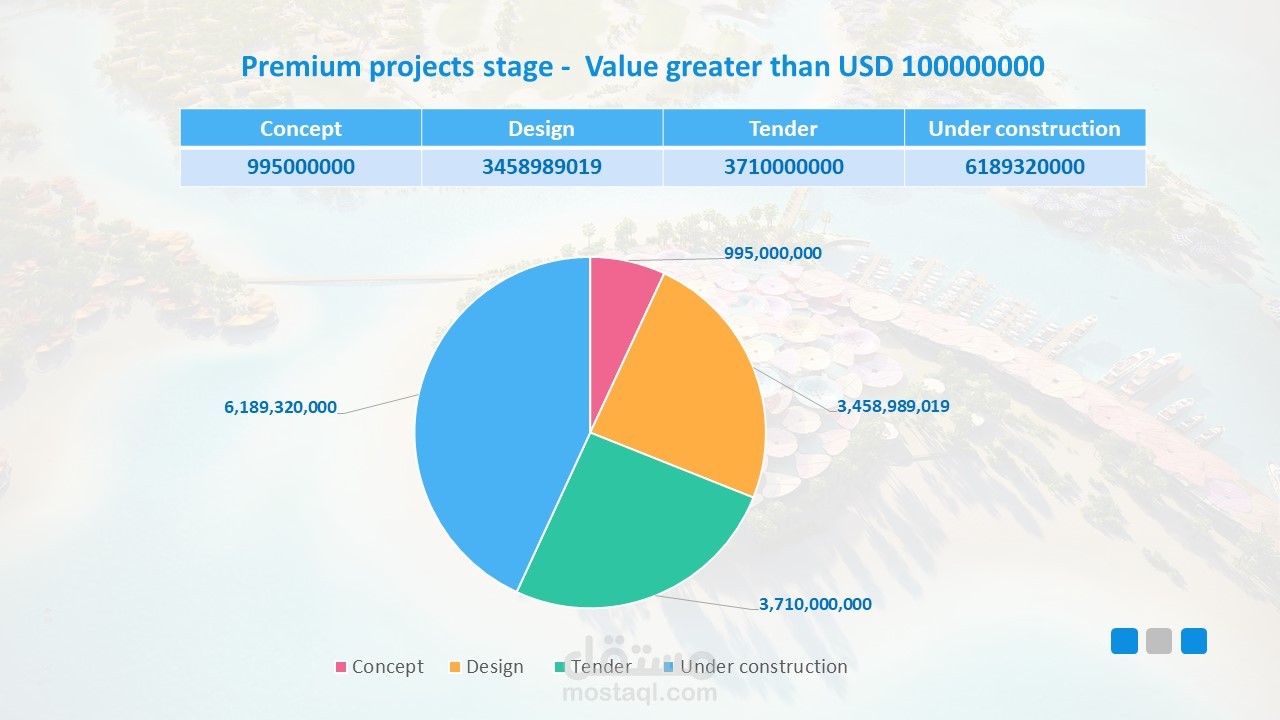 Premium projects stage - Value greater than USD 100000000

| Concept | Design | Tender | Under construction |
|---|---|---|---|
| 995000000 | 3458989019 | 3710000000 | 6189320000 |

995,000,000

3,458,989,019

3,710,000,000

6,189,320,000

Concept Design Tender Under construction

مستقل
mostaql.com